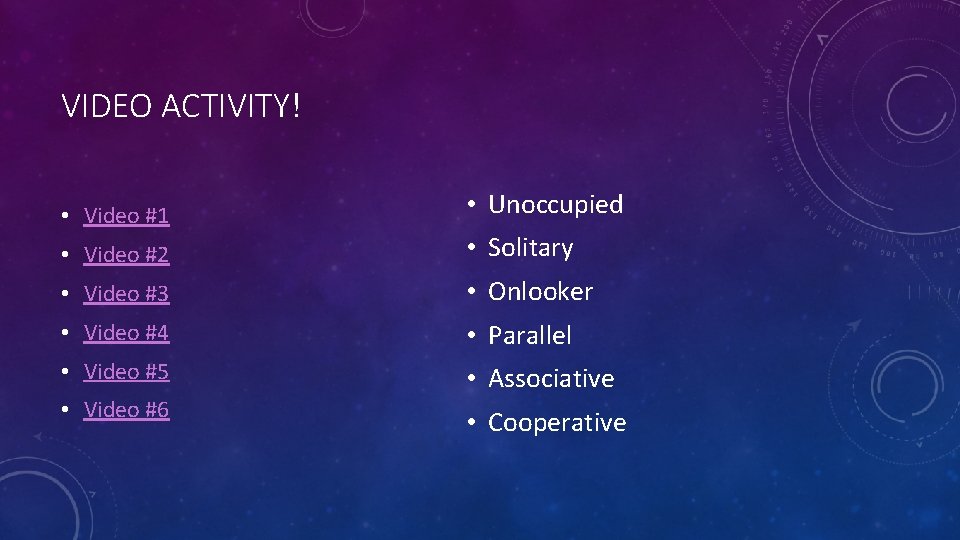 VIDEO ACTIVITY!

• Video #1
• Video #2
• Video #3
• Video #4
• Video #5
• Video #6

• Unoccupied
• Solitary
• Onlooker
• Parallel
• Associative
• Cooperative